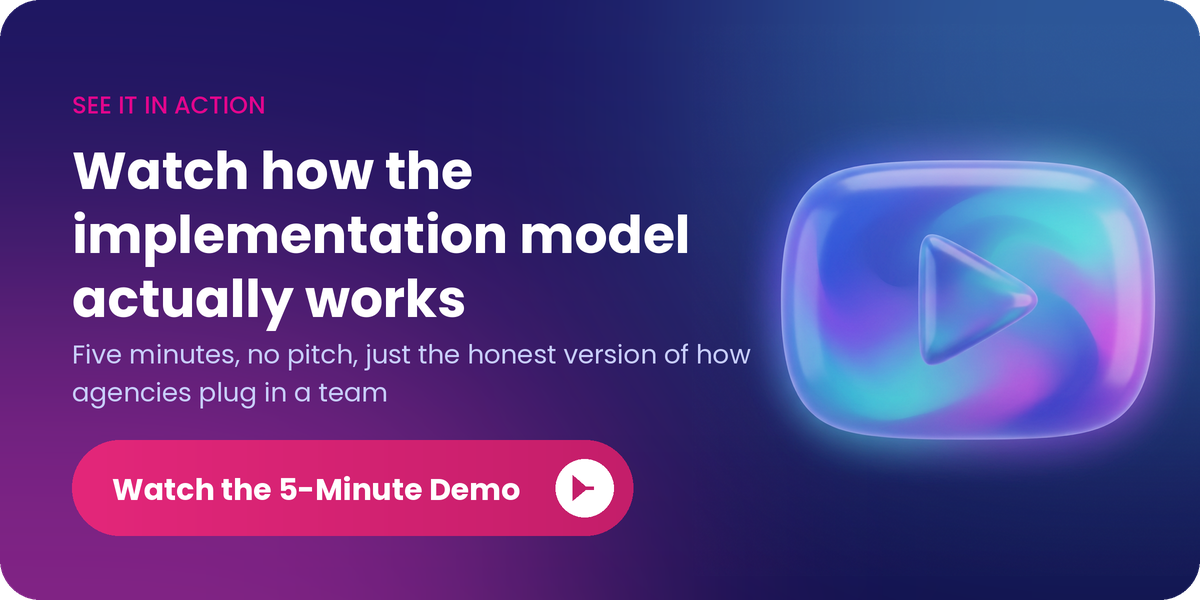 SEE IT IN ACTION

Watch how the implementation model actually works

Five minutes, no pitch, just the honest version of how agencies plug in a team

Watch the 5-Minute Demo